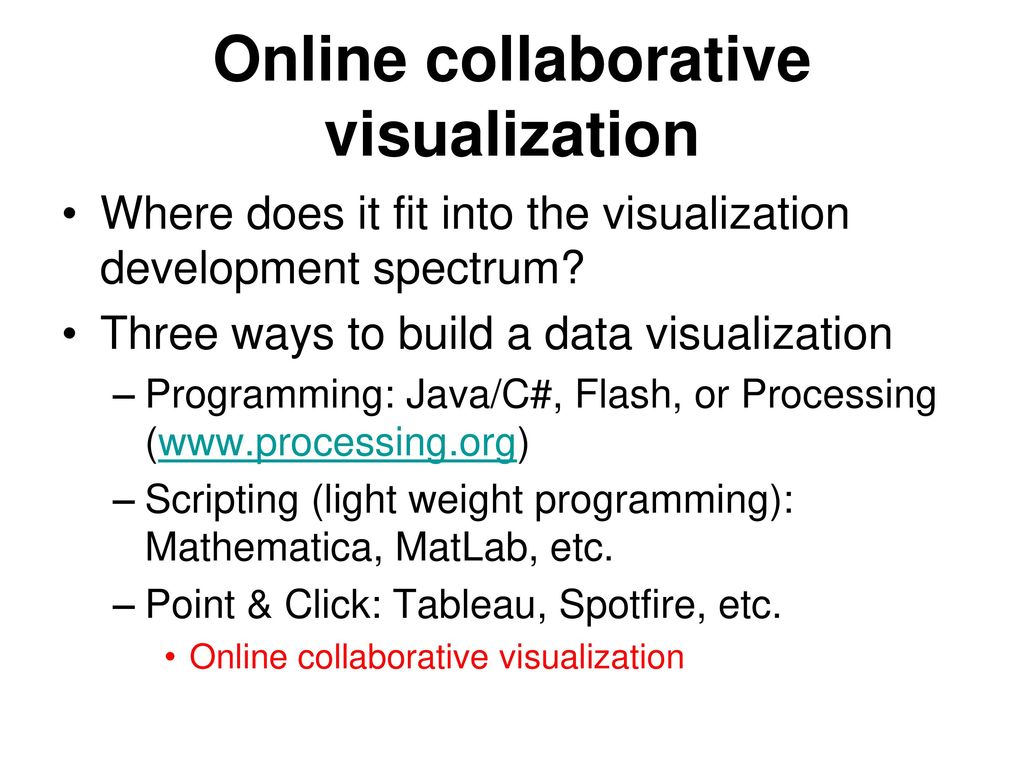 Online collaborative visualization

• Where does it fit into the visualization development spectrum?
• Three ways to build a data visualization
– Programming: Java/C#, Flash, or Processing (www.processing.org)
– Scripting (light weight programming): Mathematica, MatLab, etc.
– Point & Click: Tableau, Spotfire, etc.
• Online collaborative visualization